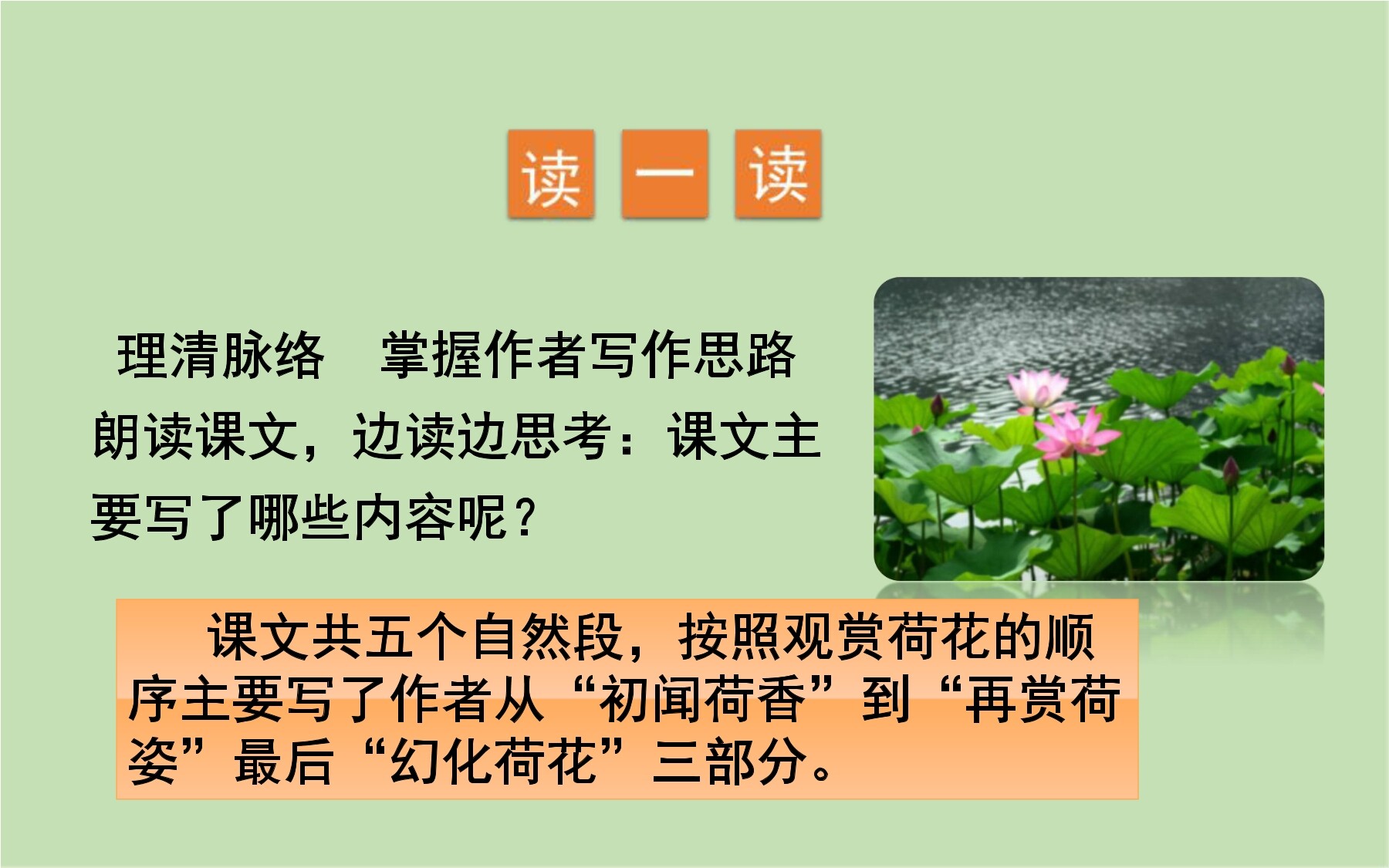 读 一 读

理清脉络　掌握作者写作思路

朗读课文，边读边思考：课文主要写了哪些内容呢？

课文共五个自然段，按照观赏荷花的顺序主要写了作者从“初闻荷香”到“再赏荷姿”最后“幻化荷花”三部分。